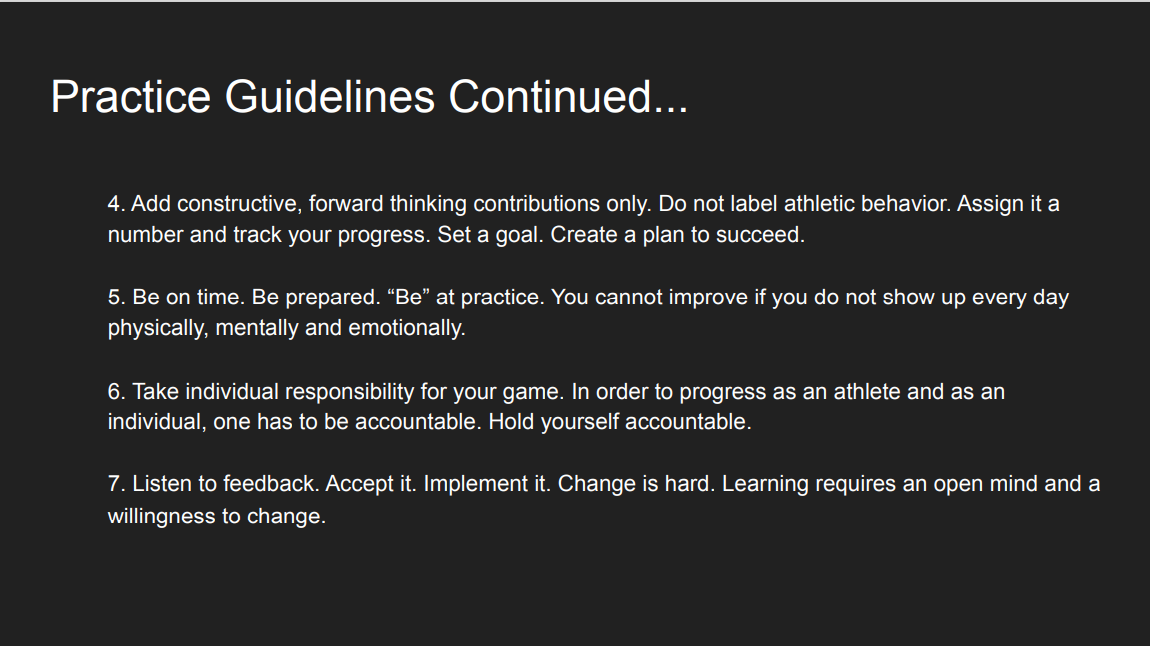 Practice Guidelines Continued...

4. Add constructive, forward thinking contributions only. Do not label athletic behavior. Assign it a number and track your progress. Set a goal. Create a plan to succeed.

5. Be on time. Be prepared. “Be” at practice. You cannot improve if you do not show up every day physically, mentally and emotionally.

6. Take individual responsibility for your game. In order to progress as an athlete and as an individual, one has to be accountable. Hold yourself accountable.

7. Listen to feedback. Accept it. Implement it. Change is hard. Learning requires an open mind and a willingness to change.